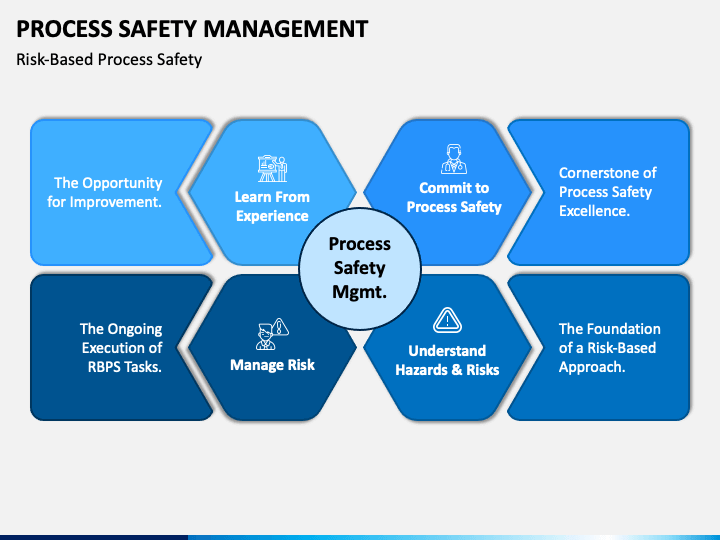 PROCESS SAFETY MANAGEMENT

Risk-Based Process Safety

The Opportunity for Improvement.

Learn From Experience

Commit to Process Safety

Cornerstone of Process Safety Excellence.

Process Safety Mgmt.

The Ongoing Execution of RBPS Tasks.

Manage Risk

Understand Hazards & Risks

The Foundation of a Risk-Based Approach.